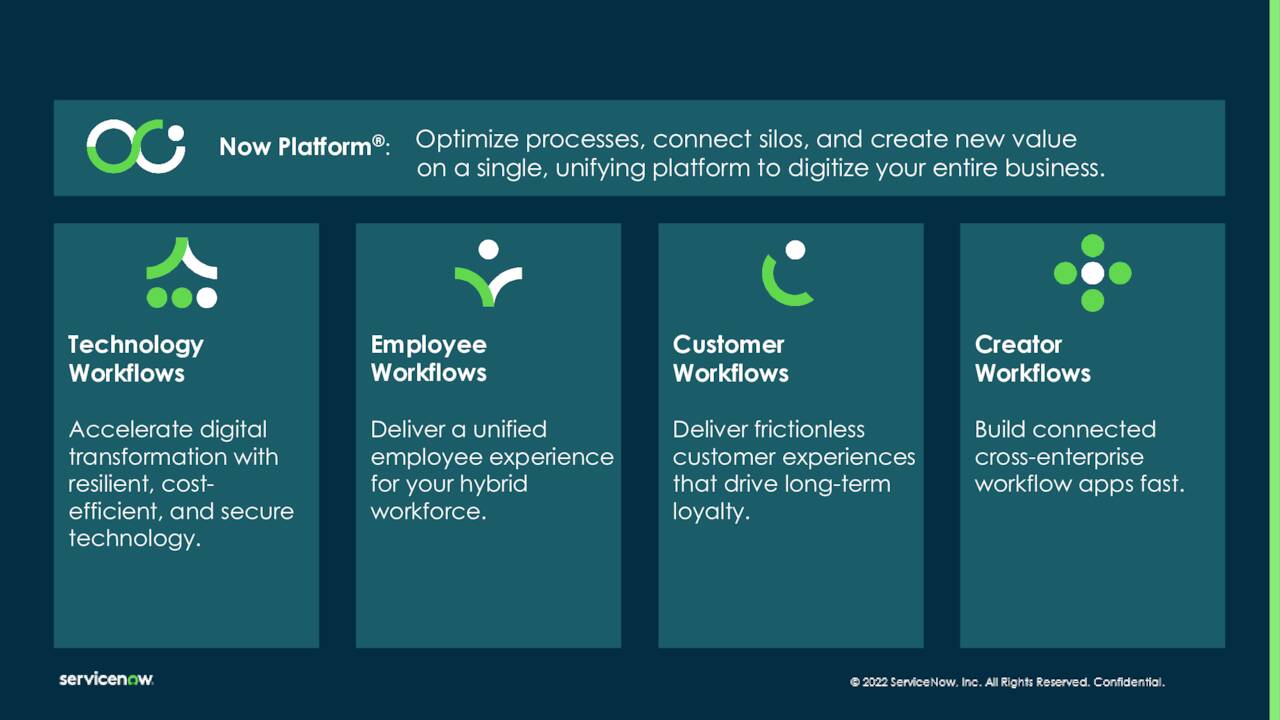 Now Platform®: Optimize processes, connect silos, and create new value on a single, unifying platform to digitize your entire business.

Technology Workflows

Accelerate digital transformation with resilient, cost-efficient, and secure technology.

Employee Workflows

Deliver a unified employee experience for your hybrid workforce.

Customer Workflows

Deliver frictionless customer experiences that drive long-term loyalty.

Creator Workflows

Build connected cross-enterprise workflow apps fast.

servicenow.

© 2022 ServiceNow, Inc. All Rights Reserved. Confidential.